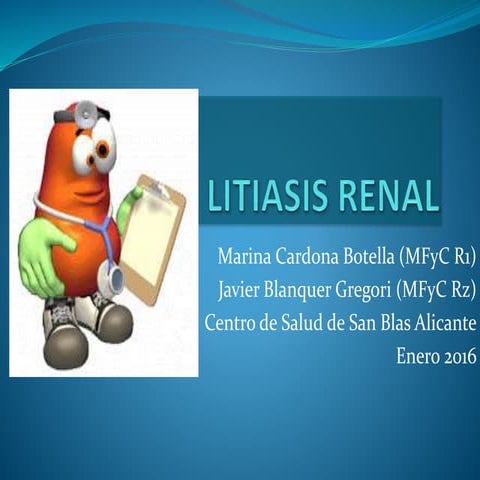 LITIASIS RENAL

Marina Cardona Botella (MFyC R1)
Javier Blanquer Gregori (MFyC Rz)
Centro de Salud de San Blas Alicante
Enero 2016